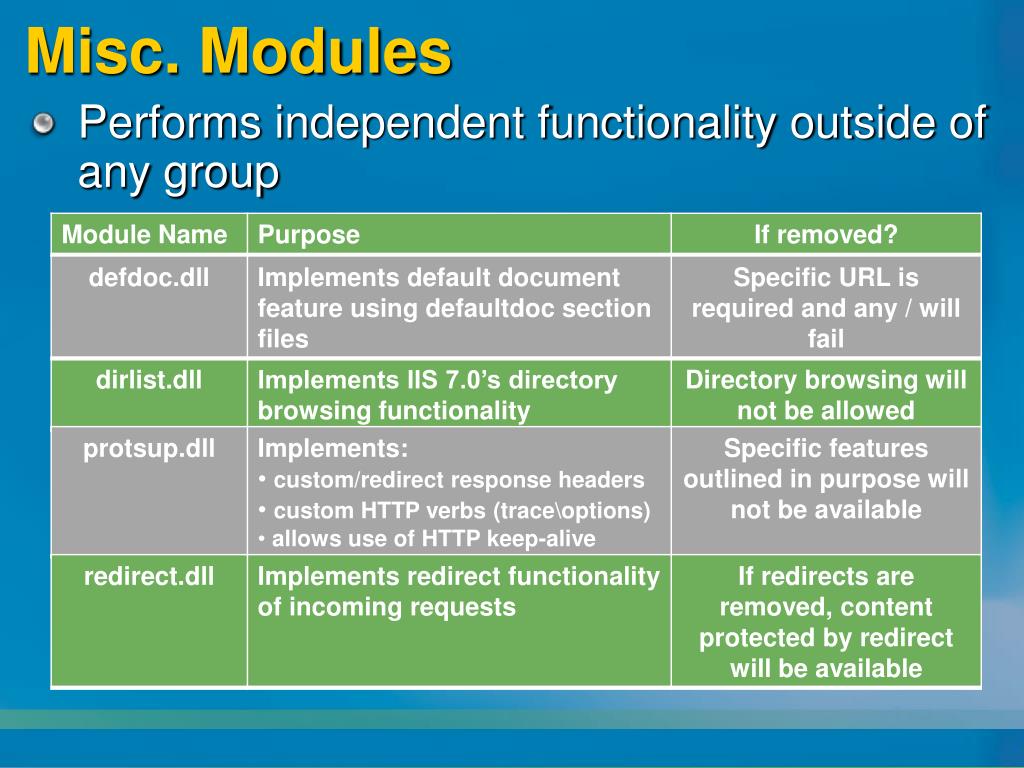 Misc. Modules

Performs independent functionality outside of any group

| Module Name | Purpose | If removed? |
|---|---|---|
| defdoc.dll | Implements default document feature using defaultdoc section files | Specific URL is required and any / will fail |
| dirlist.dll | Implements IIS 7.0's directory browsing functionality | Directory browsing will not be allowed |
| protsup.dll | Implements: • custom/redirect response headers • custom HTTP verbs (trace\options) • allows use of HTTP keep-alive | Specific features outlined in purpose will not be available |
| redirect.dll | Implements redirect functionality of incoming requests | If redirects are removed, content protected by redirect will be available |